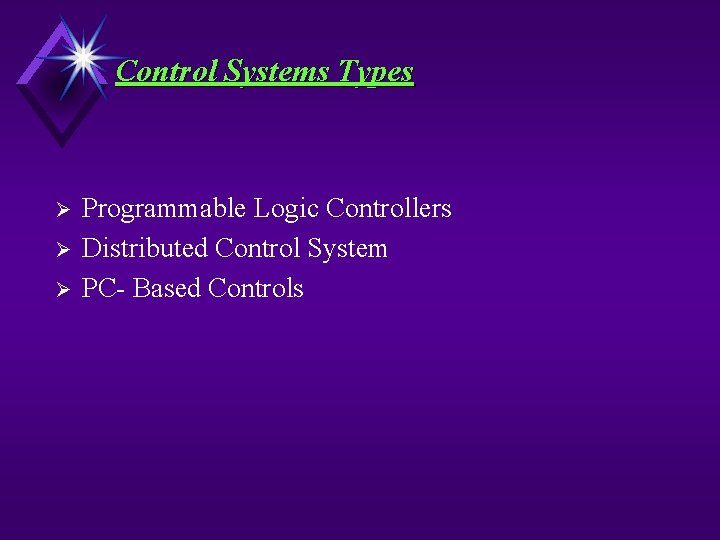 Control Systems Types

➢ Programmable Logic Controllers
➢ Distributed Control System
➢ PC- Based Controls